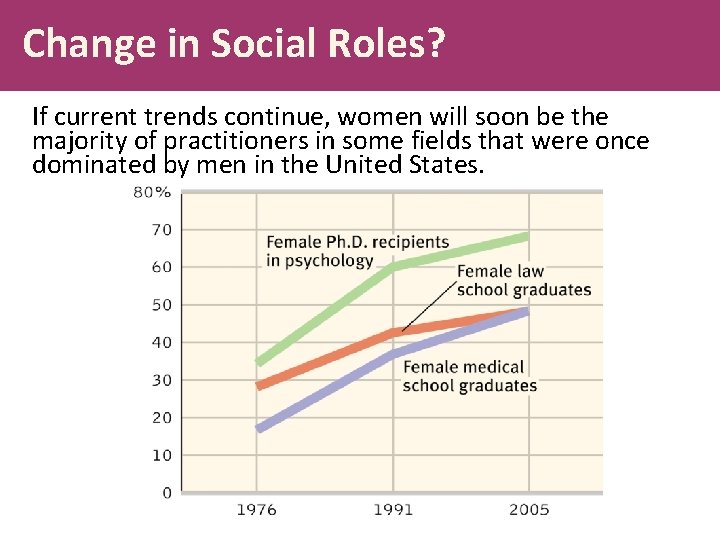 Change in Social Roles?

If current trends continue, women will soon be the majority of practitioners in some fields that were once dominated by men in the United States.

80%
70
60
50
40
30
20
10
0

Female Ph.D. recipients in psychology

Female law school graduates

Female medical school graduates

1976
1991
2005